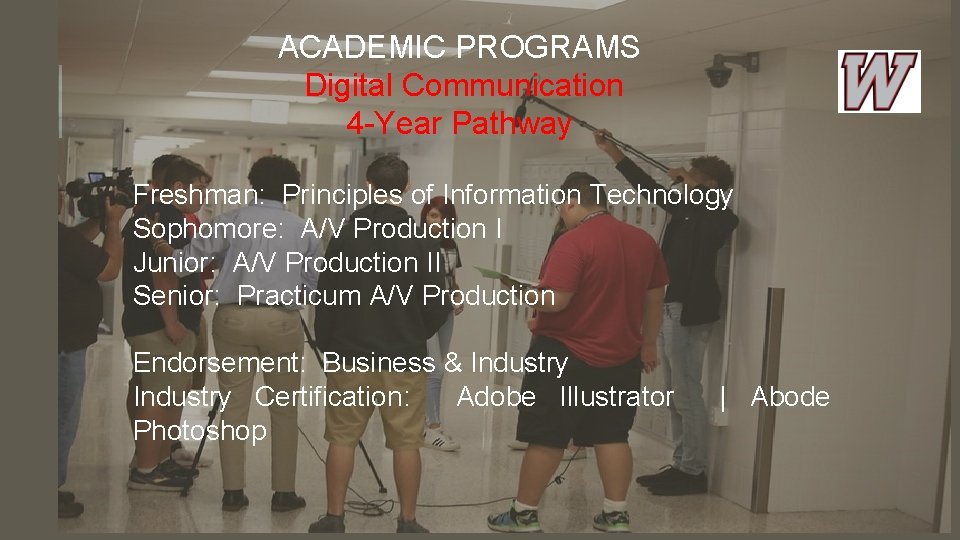 ACADEMIC PROGRAMS
Digital Communication
4-Year Pathway

W

Freshman: Principles of Information Technology
Sophomore: A/V Production I
Junior: A/V Production II
Senior: Practicum A/V Production

Endorsement: Business & Industry
Industry Certification: Adobe Illustrator | Abode Photoshop